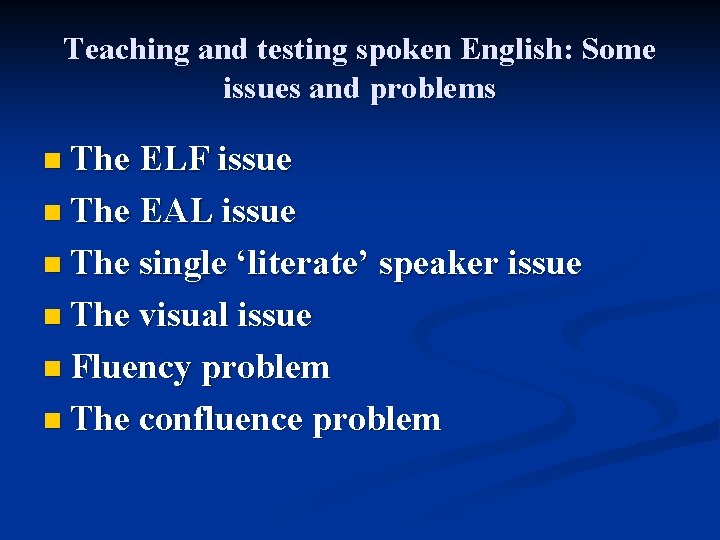 Teaching and testing spoken English: Some issues and problems

- The ELF issue
- The EAL issue
- The single ‘literate’ speaker issue
- The visual issue
- Fluency problem
- The confluence problem